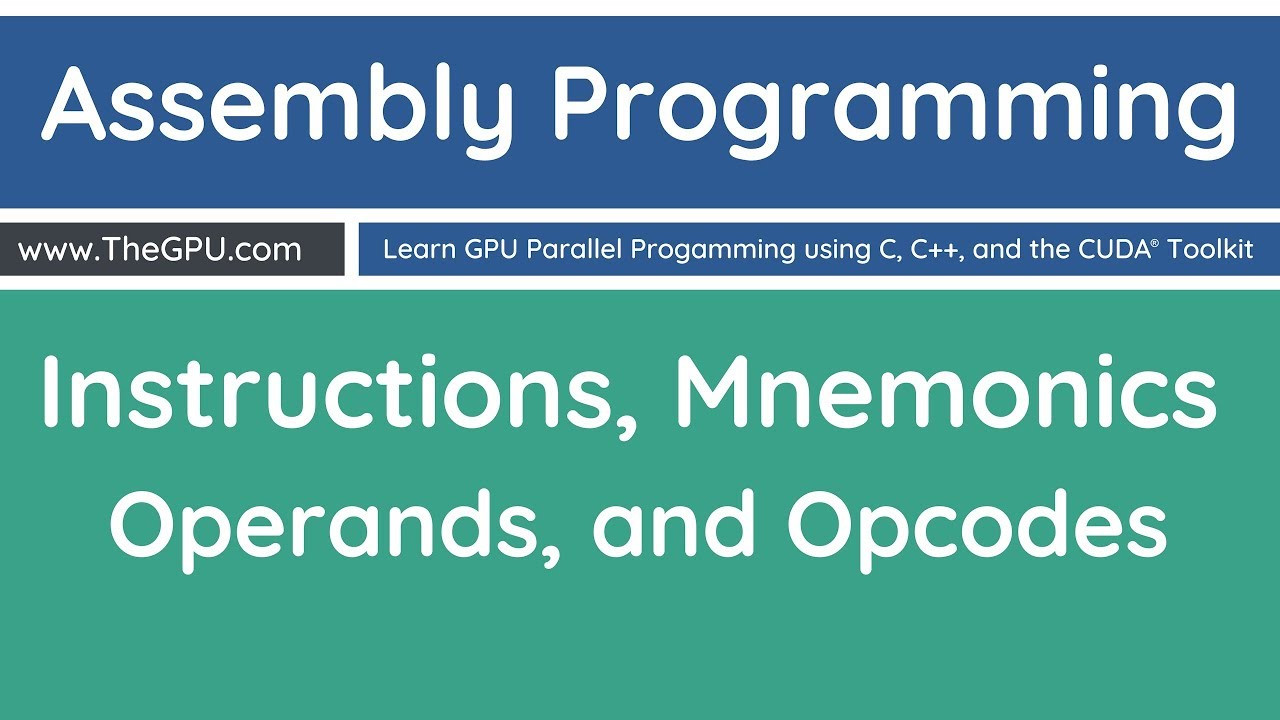 Assembly Programming

www.TheGPU.com

Learn GPU Parallel Progamming using C, C++, and the CUDA® Toolkit

Instructions, Mnemonics
Operands, and Opcodes